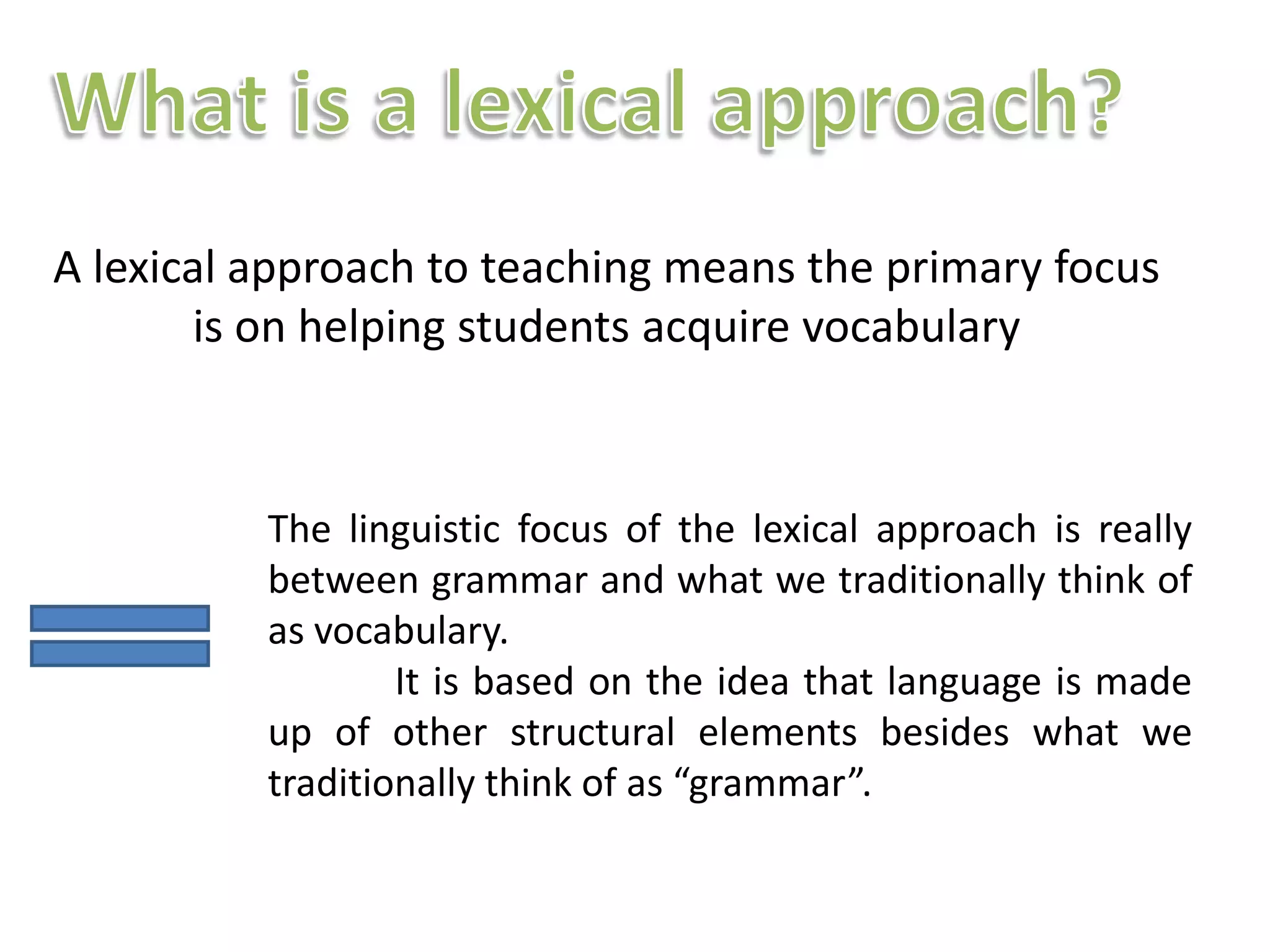 What is a lexical approach?

A lexical approach to teaching means the primary focus is on helping students acquire vocabulary

The linguistic focus of the lexical approach is really between grammar and what we traditionally think of as vocabulary.

It is based on the idea that language is made up of other structural elements besides what we traditionally think of as “grammar”.